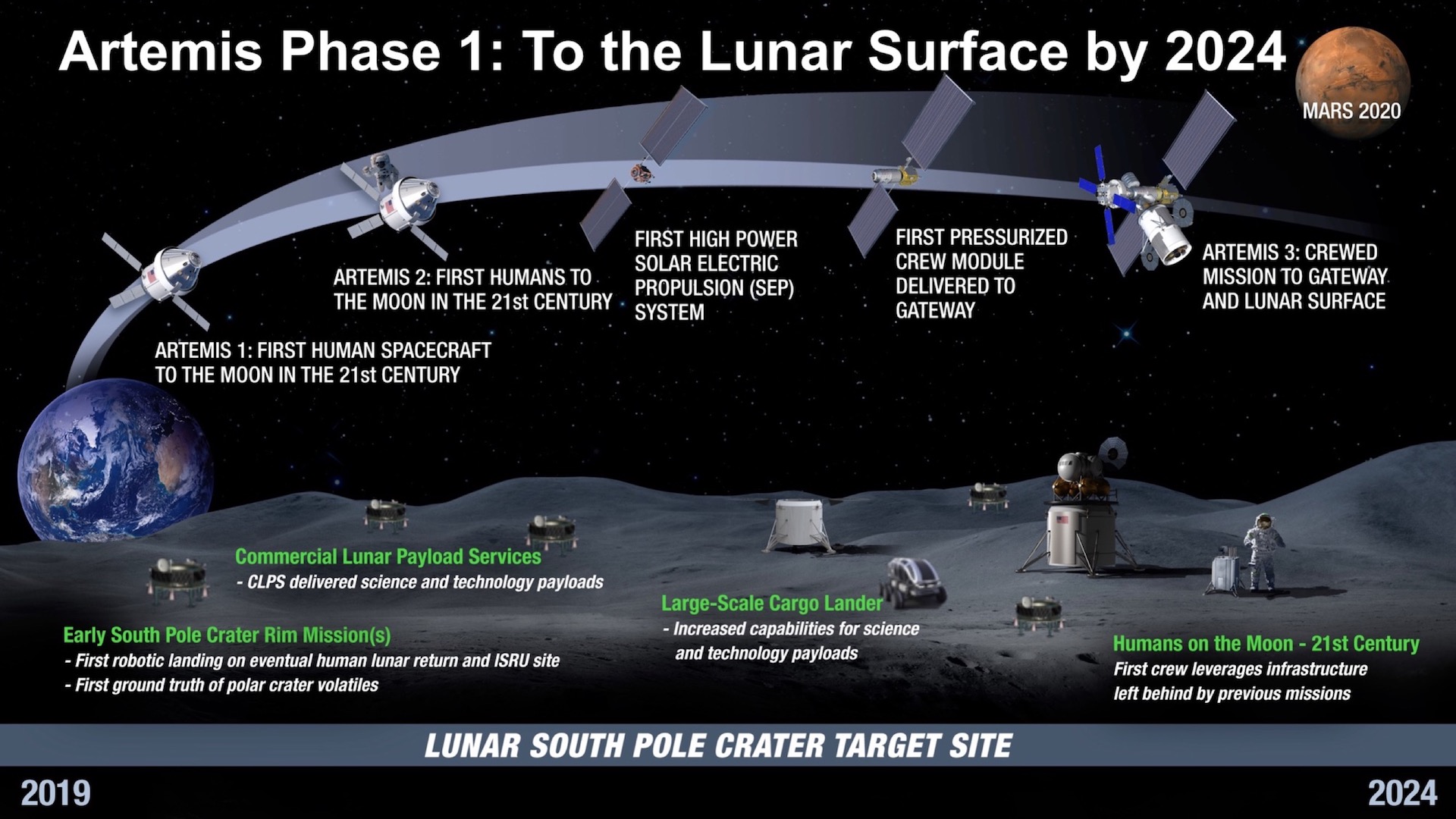 Artemis Phase 1: To the Lunar Surface by 2024

MARS 2020

ARTEMIS 1: FIRST HUMAN SPACECRAFT TO THE MOON IN THE 21st CENTURY

ARTEMIS 2: FIRST HUMANS TO THE MOON IN THE 21st CENTURY

FIRST HIGH POWER SOLAR ELECTRIC PROPULSION (SEP) SYSTEM

FIRST PRESSURIZED CREW MODULE DELIVERED TO GATEWAY

ARTEMIS 3: CREWED MISSION TO GATEWAY AND LUNAR SURFACE

Commercial Lunar Payload Services
- CLPS delivered science and technology payloads

Early South Pole Crater Rim Mission(s)
- First robotic landing on eventual human lunar return and ISRU site
- First ground truth of polar crater volatiles

Large-Scale Cargo Lander
- Increased capabilities for science and technology payloads

Humans on the Moon - 21st Century
First crew leverages infrastructure left behind by previous missions

LUNAR SOUTH POLE CRATER TARGET SITE

2019

2024